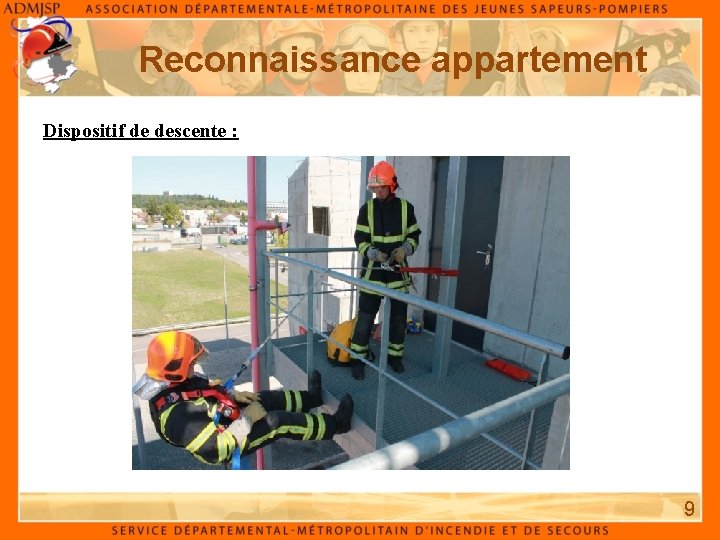 ADMJSP ASSOCIATION DÉPARTEMENTALE-MÉTROPOLITAINE DES JEUNES SAPEURS-POMPIERS

Reconnaissance appartement

Dispositif de descente :

9

SERVICE DÉPARTEMENTAL-MÉTROPOLITAIN D'INCENDIE ET DE SECOURS